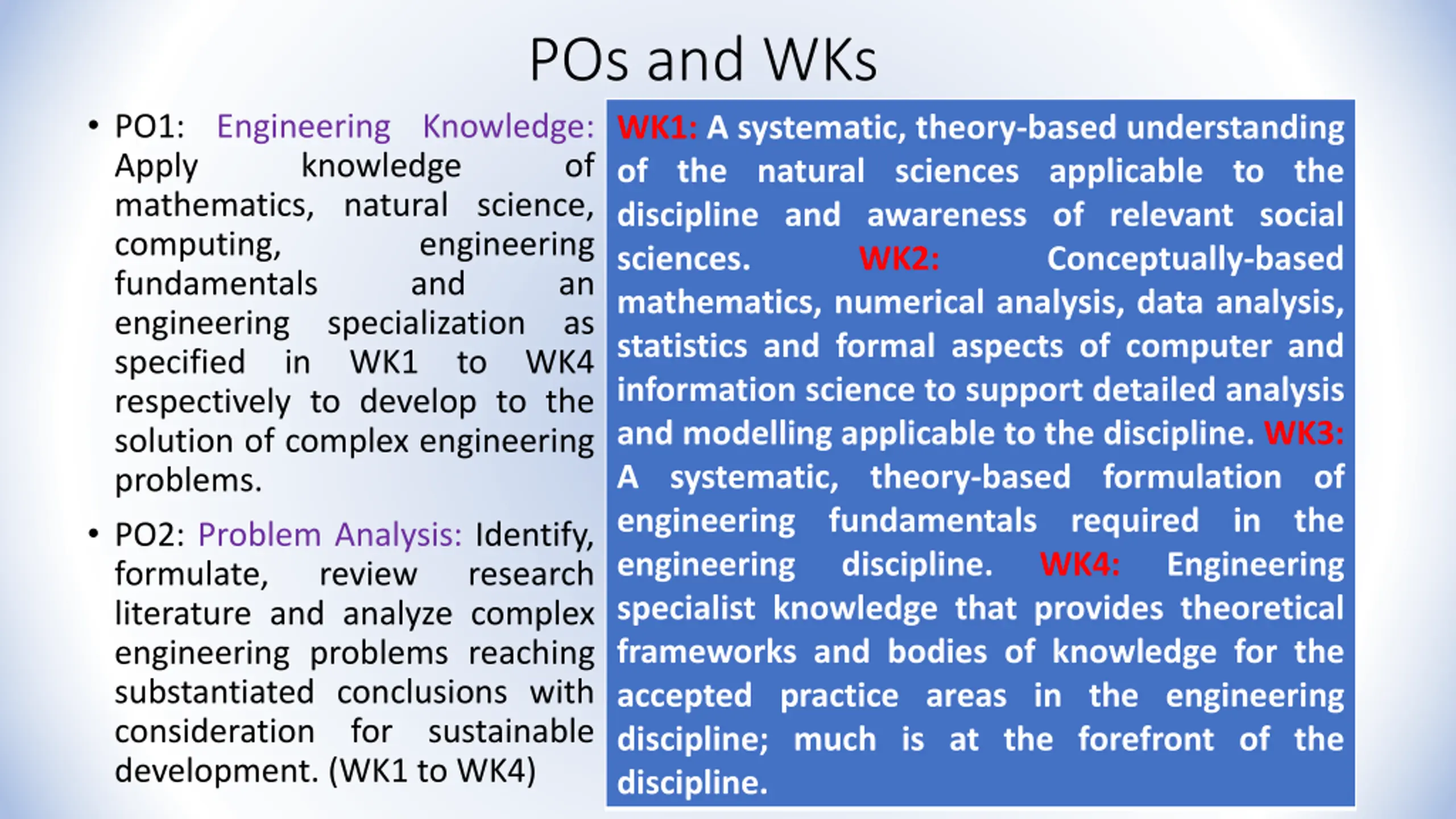 POs and WKs

• PO1: Engineering Knowledge: Apply knowledge of mathematics, natural science, computing, engineering fundamentals and an engineering specialization as specified in WK1 to WK4 respectively to develop to the solution of complex engineering problems.

• PO2: Problem Analysis: Identify, formulate, review research literature and analyze complex engineering problems reaching substantiated conclusions with consideration for sustainable development. (WK1 to WK4)

WK1: A systematic, theory-based understanding of the natural sciences applicable to the discipline and awareness of relevant social sciences. WK2: Conceptually-based mathematics, numerical analysis, data analysis, statistics and formal aspects of computer and information science to support detailed analysis and modelling applicable to the discipline. WK3: A systematic, theory-based formulation of engineering fundamentals required in the engineering discipline. WK4: Engineering specialist knowledge that provides theoretical frameworks and bodies of knowledge for the accepted practice areas in the engineering discipline; much is at the forefront of the discipline.